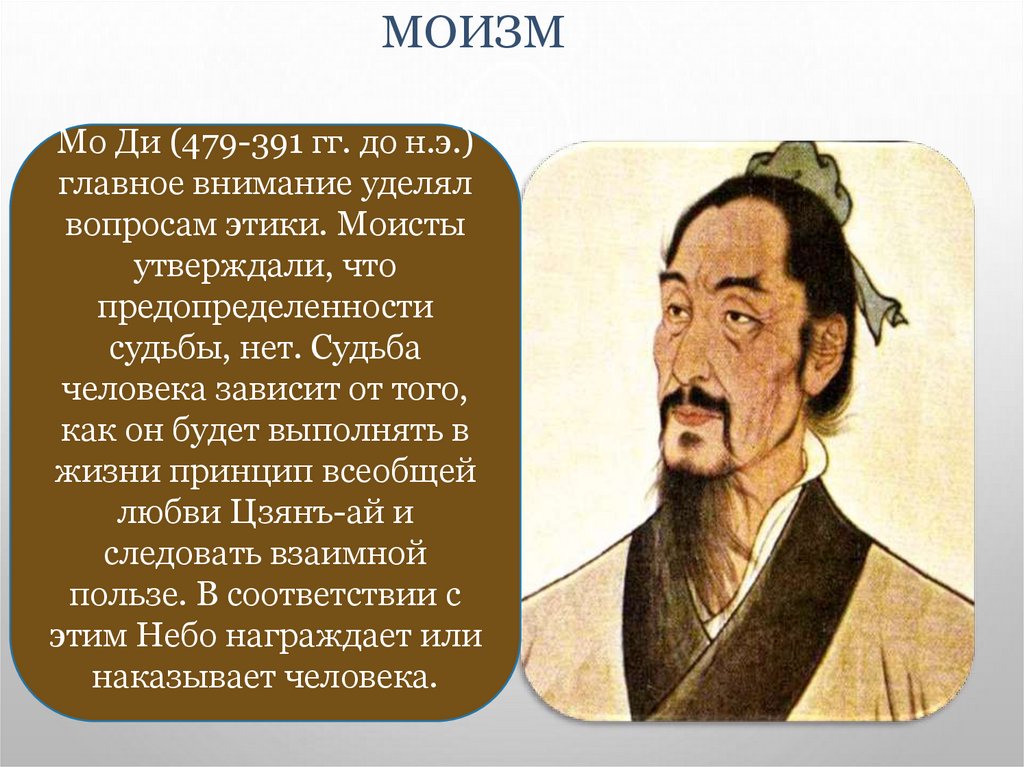 МОИЗМ

Мо Ди (479-391 гг. до н.э.) главное внимание уделял вопросам этики. Моисты утверждали, что предопределенности судьбы, нет. Судьба человека зависит от того, как он будет выполнять в жизни принцип всеобщей любви Цзянъ-ай и следовать взаимной пользе. В соответствии с этим Небо награждает или наказывает человека.